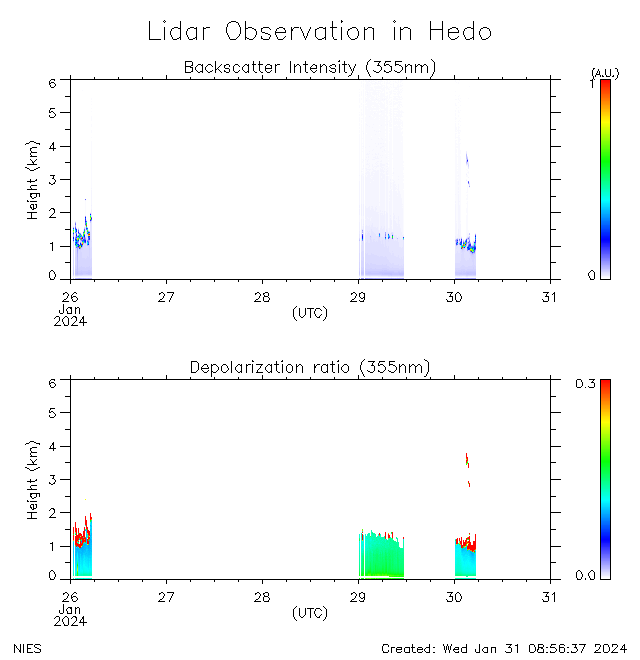 Lidar Observation in Hedo

Backscatter Intensity (355nm)

Height (km)

6
5
4
3
2
1
0

26 Jan 2024
27
28
29
30
31

(UTC)

(A.U.)
1
0

Depolarization ratio (355nm)

Height (km)

6
5
4
3
2
1
0

26 Jan 2024
27
28
29
30
31

(UTC)

0.3
0.0

NIES

Created: Wed Jan 31 08:56:37 2024